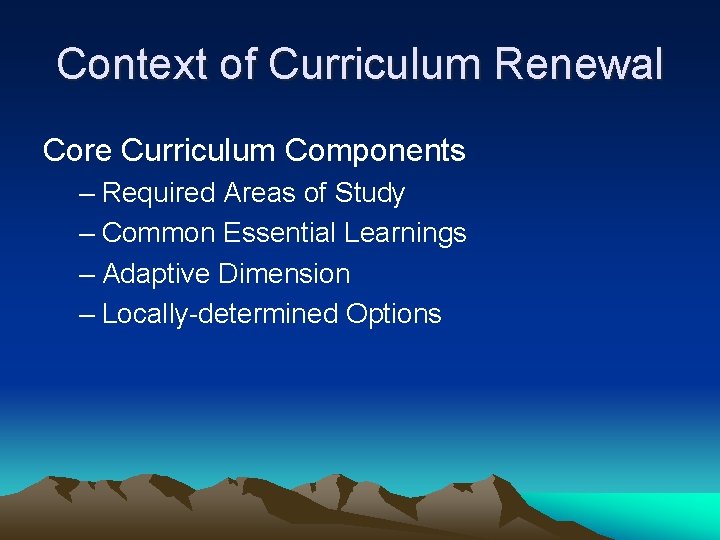 Context of Curriculum Renewal

Core Curriculum Components

– Required Areas of Study
– Common Essential Learnings
– Adaptive Dimension
– Locally-determined Options